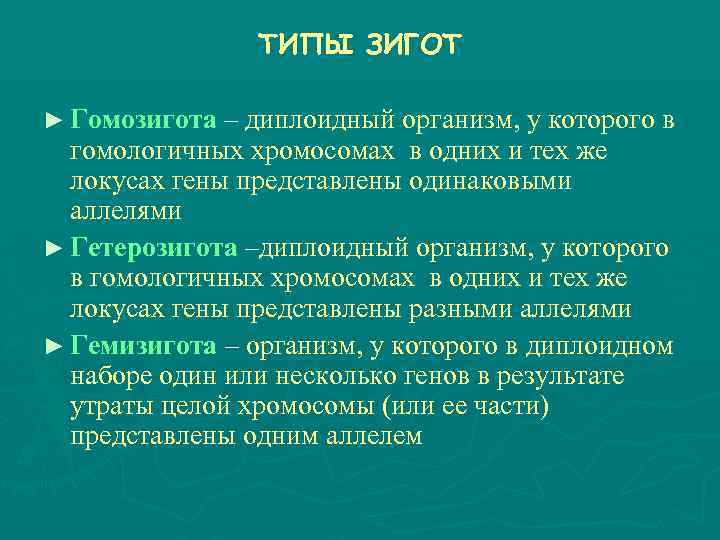 ТИПЫ ЗИГОТ

► Гомозигота – диплоидный организм, у которого в гомологичных хромосомах в одних и тех же локусах гены представлены одинаковыми аллелями

► Гетерозигота –диплоидный организм, у которого в гомологичных хромосомах в одних и тех же локусах гены представлены разными аллелями

► Гемизигота – организм, у которого в диплоидном наборе один или несколько генов в результате утраты целой хромосомы (или ее части) представлены одним аллелем